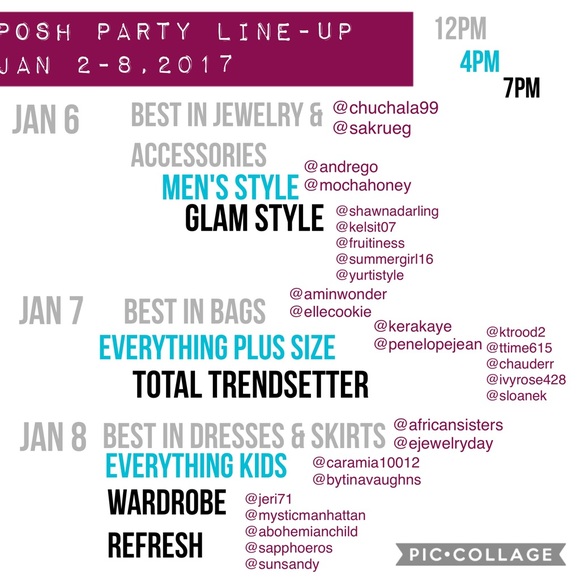 POSH PARTY LINE-UP
JAN 2-8, 2017

12PM
4PM
7PM

JAN 6 BEST IN JEWELRY & ACCESSORIES @chuchala99 @sakrueg

MEN'S STYLE @andrego @mochahoney

GLAM STYLE @shawnadarling @kelsit07 @fruitiness @summergirl16 @yurtistyle

JAN 7 BEST IN BAGS @aminwonder @ellecookie

EVERYTHING PLUS SIZE @kerakaye @penelopejean

TOTAL TRENDSETTER @ktrood2 @ttime615 @chauderr @ivyrose428 @sloanek

JAN 8 BEST IN DRESSES & SKIRTS @africansisters @ejewelryday

EVERYTHING KIDS @caramia10012 @bytinavaughns

WARDROBE REFRESH @jeri71 @mysticmanhattan @abohemianchild @sapphoeros @sunsandy

PIC•COLLAGE